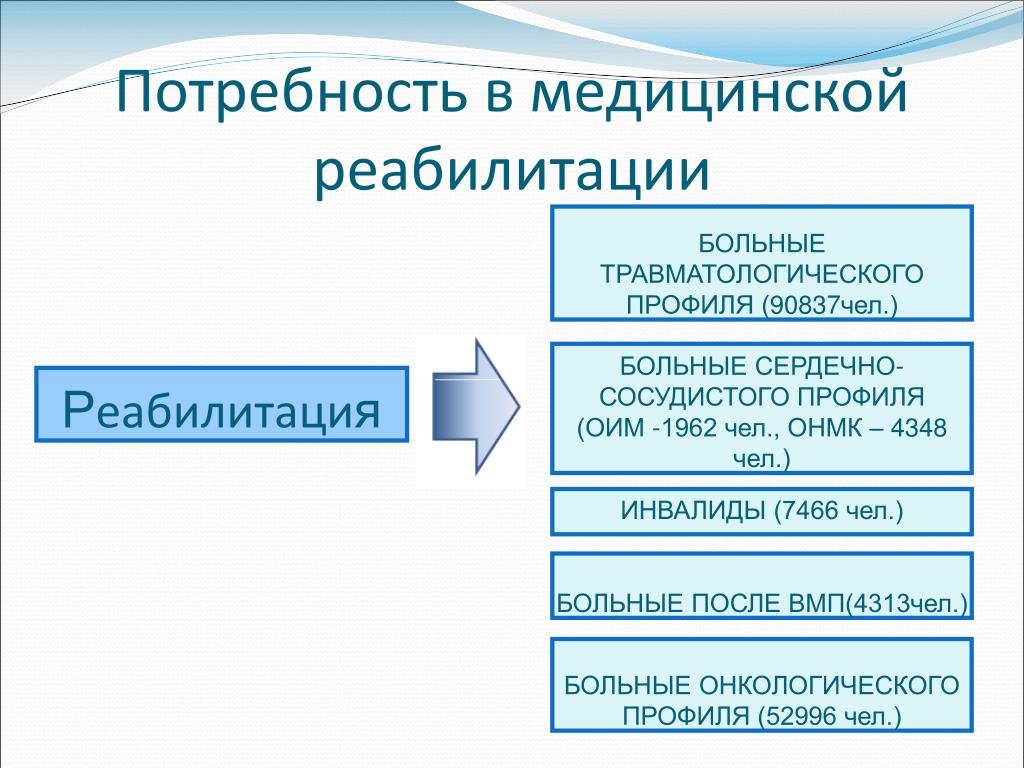 Потребность в медицинской реабилитации

Реабилитация

БОЛЬНЫЕ ТРАВМАТОЛОГИЧЕСКОГО ПРОФИЛЯ (90837чел.)

БОЛЬНЫЕ СЕРДЕЧНО-СОСУДИСТОГО ПРОФИЛЯ (ОИМ -1962 чел., ОНМК – 4348 чел.)

ИНВАЛИДЫ (7466 чел.)

БОЛЬНЫЕ ПОСЛЕ ВМП(4313чел.)

БОЛЬНЫЕ ОНКОЛОГИЧЕСКОГО ПРОФИЛЯ (52996 чел.)